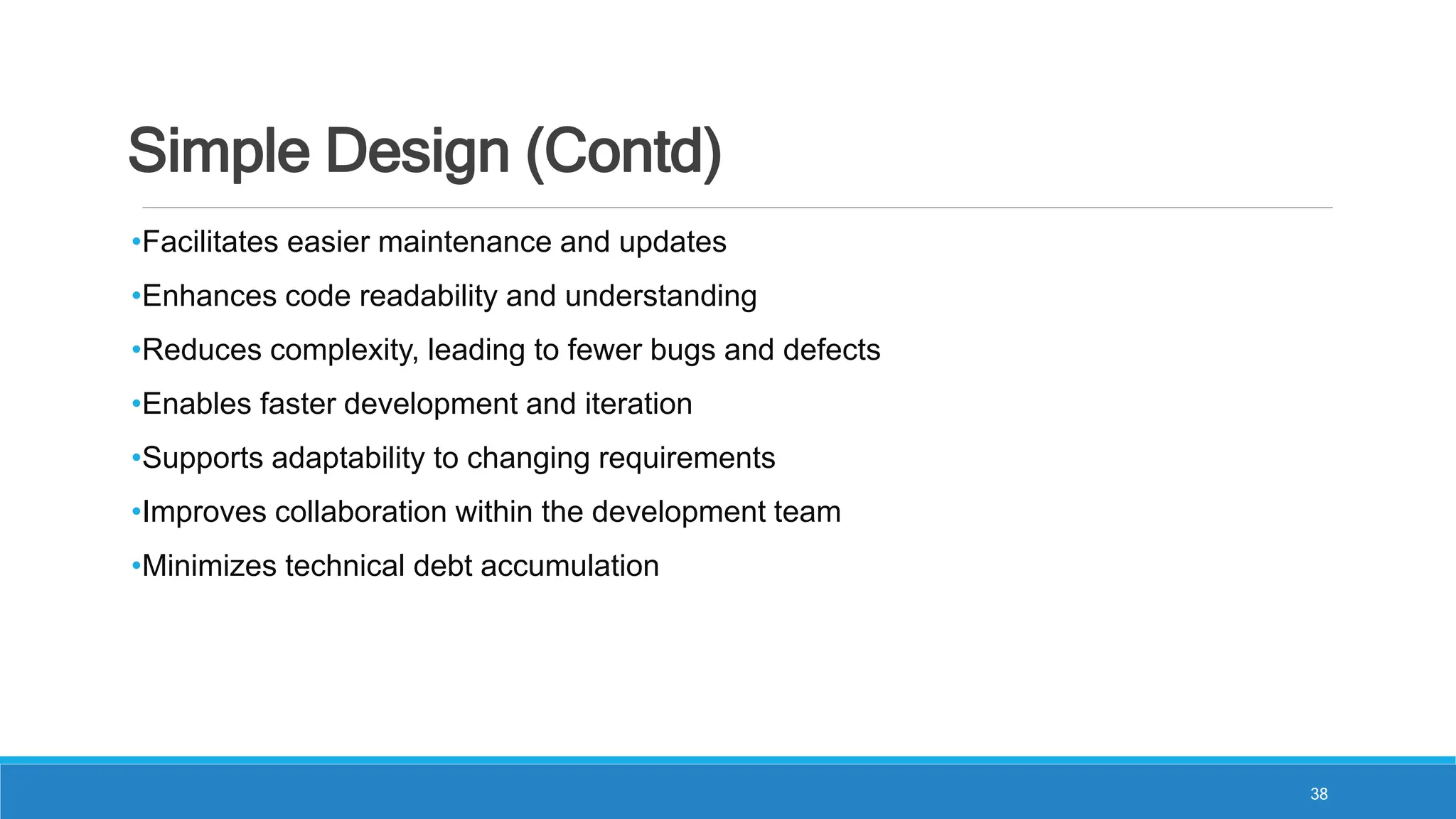 Simple Design (Contd)

•Facilitates easier maintenance and updates

•Enhances code readability and understanding

•Reduces complexity, leading to fewer bugs and defects

•Enables faster development and iteration

•Supports adaptability to changing requirements

•Improves collaboration within the development team

•Minimizes technical debt accumulation

38